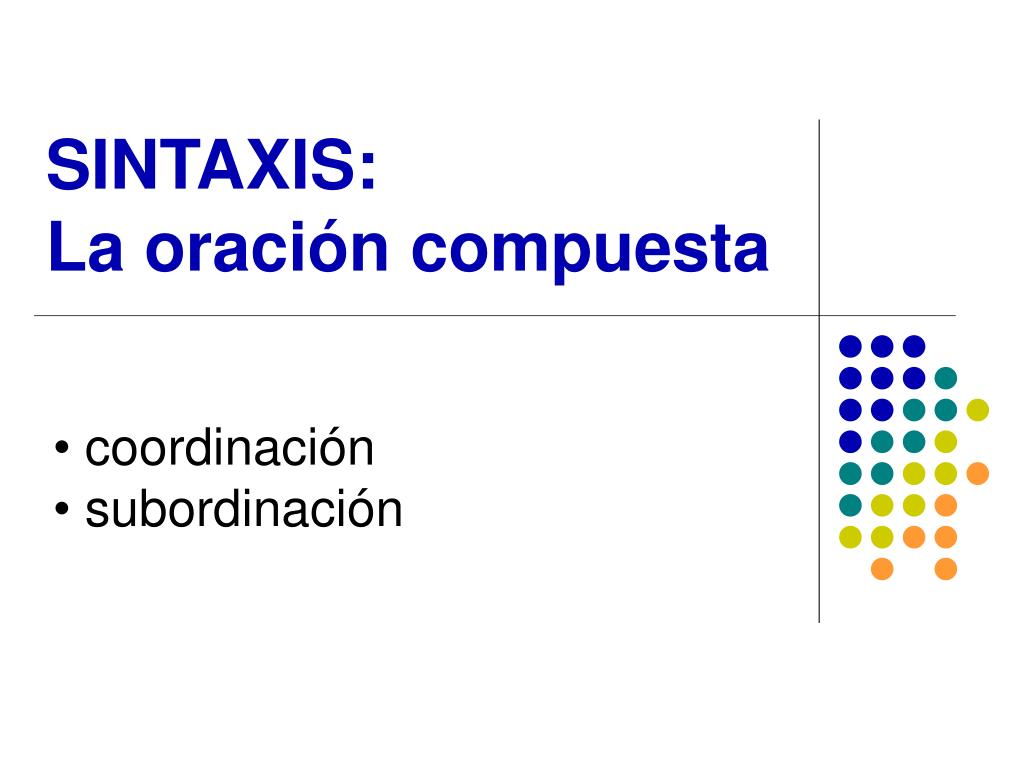 SINTAXIS:
La oración compuesta

• coordinación
• subordinación